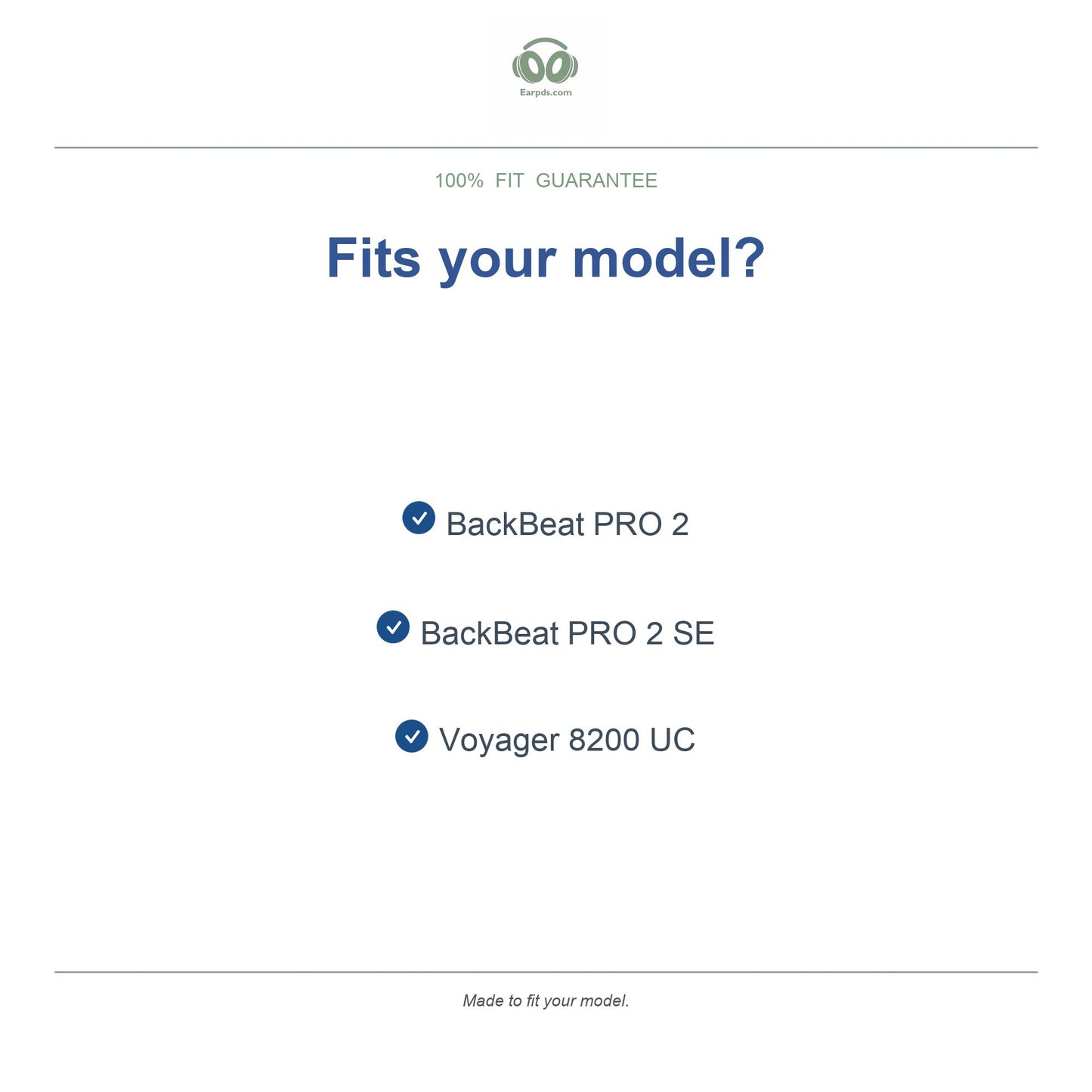 Earpds.com

100% FIT GUARANTEE

Fits your model?

BackBeat PRO 2

BackBeat PRO 2 SE

Voyager 8200 UC

Made to fit your model.